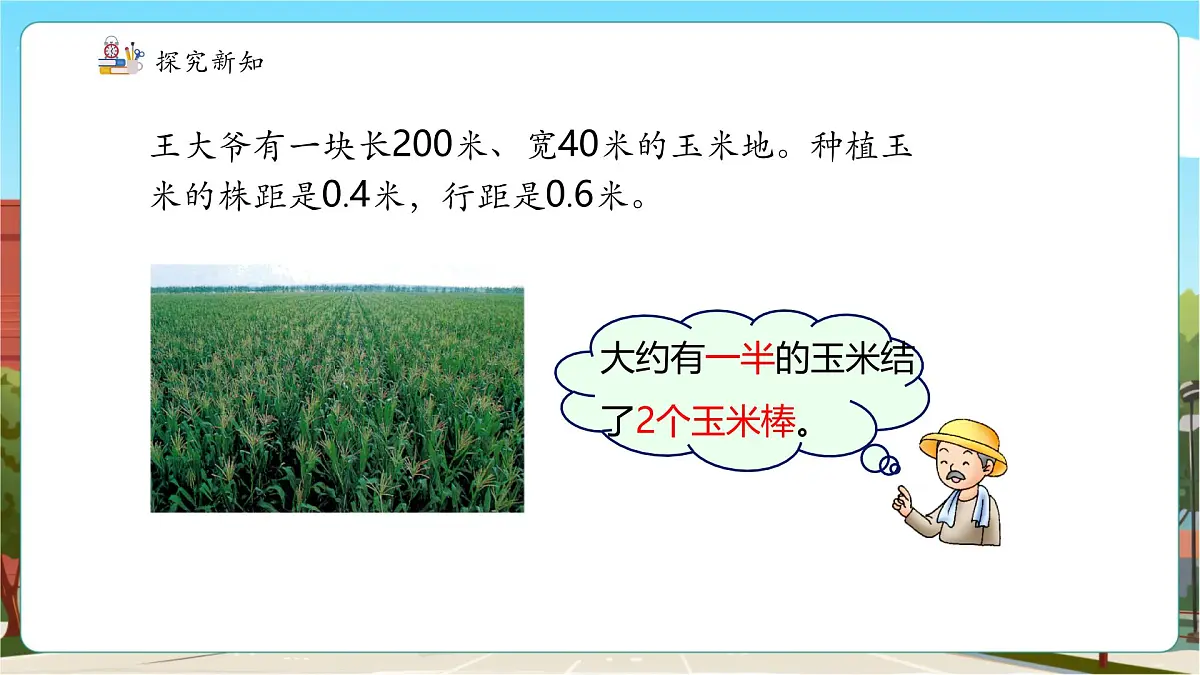 探究新知

王大爷有一块长200米、宽40米的玉米地。种植玉米的株距是0.4米，行距是0.6米。

大约有一半的玉米结了2个玉米棒。